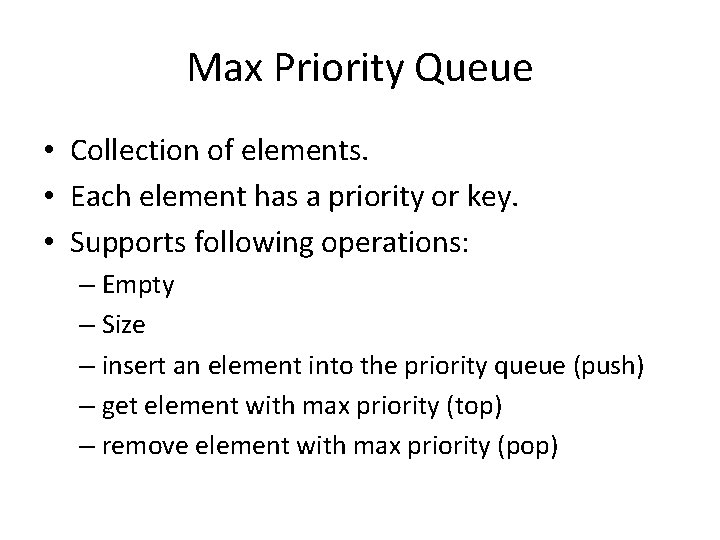 Max Priority Queue

• Collection of elements.
• Each element has a priority or key.
• Supports following operations:
 – Empty
 – Size
 – insert an element into the priority queue (push)
 – get element with max priority (top)
 – remove element with max priority (pop)